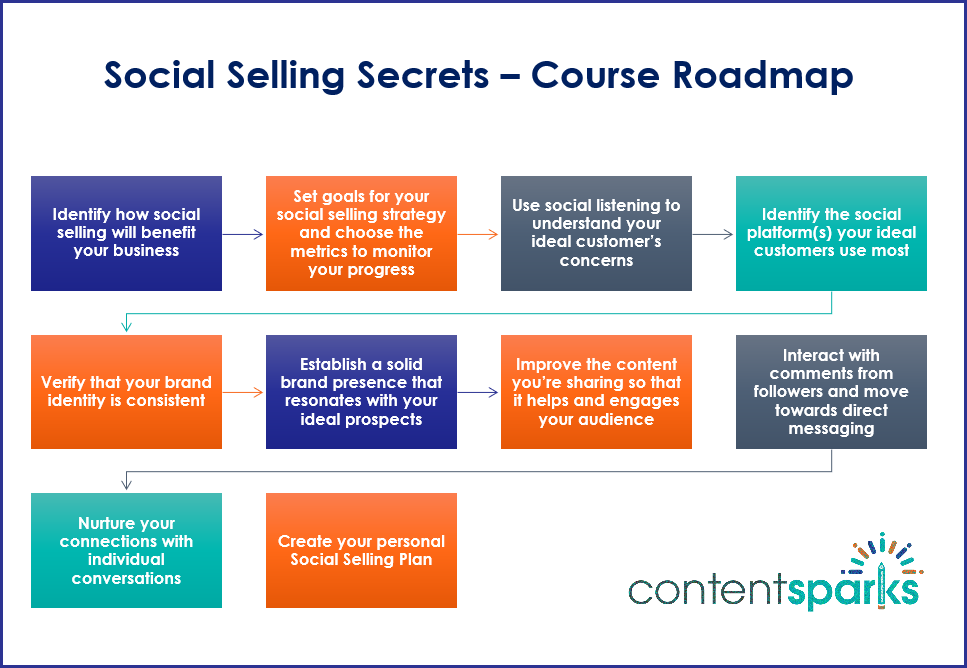 Social Selling Secrets – Course Roadmap

Identify how social selling will benefit your business

Set goals for your social selling strategy and choose the metrics to monitor your progress

Use social listening to understand your ideal customer's concerns

Identify the social platform(s) your ideal customers use most

Verify that your brand identity is consistent

Establish a solid brand presence that resonates with your ideal prospects

Improve the content you're sharing so that it helps and engages your audience

Interact with comments from followers and move towards direct messaging

Nurture your connections with individual conversations

Create your personal Social Selling Plan

contentsparks